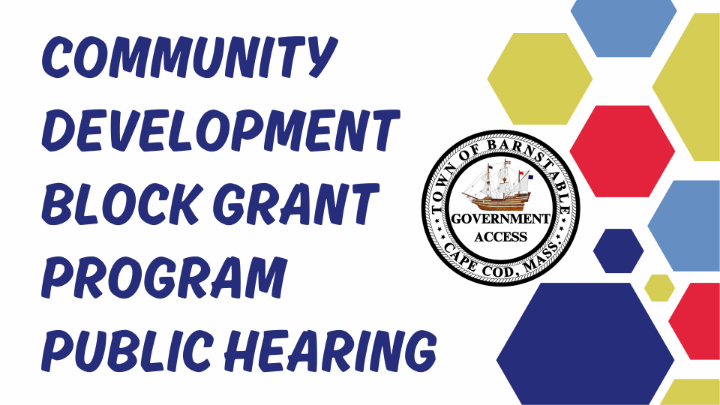 COMMUNITY DEVELOPMENT BLOCK GRANT PROGRAM PUBLIC HEARING

TOWN OF BARNSTABLE
GOVERNMENT ACCESS
CAPE COD, MASS.